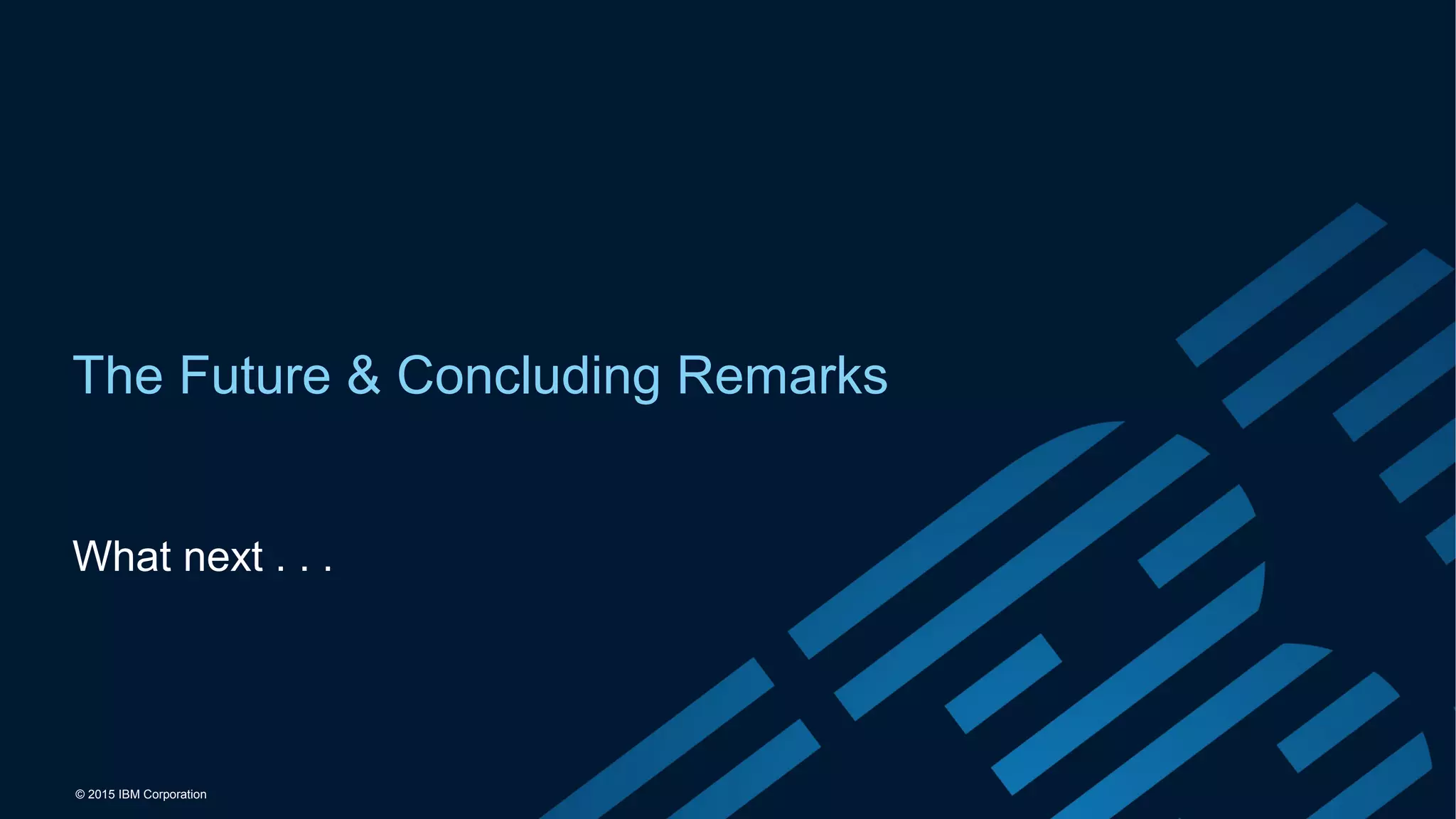 The Future & Concluding Remarks

What next . . .

© 2015 IBM Corporation